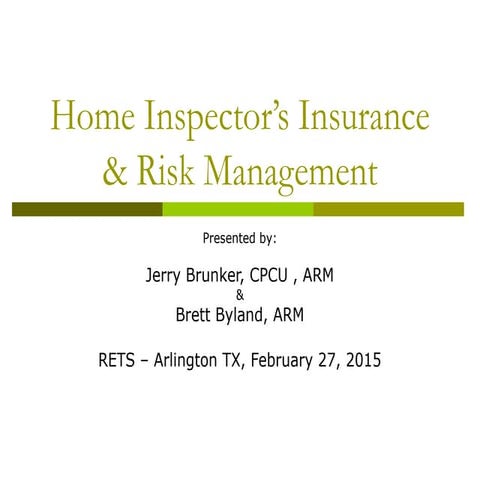 Home Inspector's Insurance & Risk Management

Presented by:

Jerry Brunker, CPCU , ARM
&
Brett Byland, ARM

RETS – Arlington TX, February 27, 2015